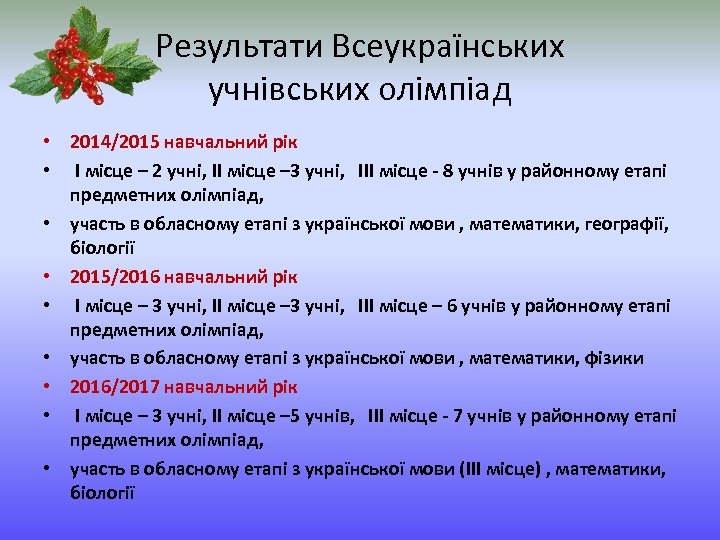 Результати Всеукраїнських учнівських олімпіад

• 2014/2015 навчальний рік
• І місце – 2 учні, ІІ місце –3 учні, ІІІ місце - 8 учнів у районному етапі предметних олімпіад,
• участь в обласному етапі з української мови , математики, географії, біології
• 2015/2016 навчальний рік
• І місце – 3 учні, ІІ місце –3 учні, ІІІ місце – 6 учнів у районному етапі предметних олімпіад,
• участь в обласному етапі з української мови , математики, фізики
• 2016/2017 навчальний рік
• І місце – 3 учні, ІІ місце –5 учнів, ІІІ місце - 7 учнів у районному етапі предметних олімпіад,
• участь в обласному етапі з української мови (ІІІ місце) , математики, біології